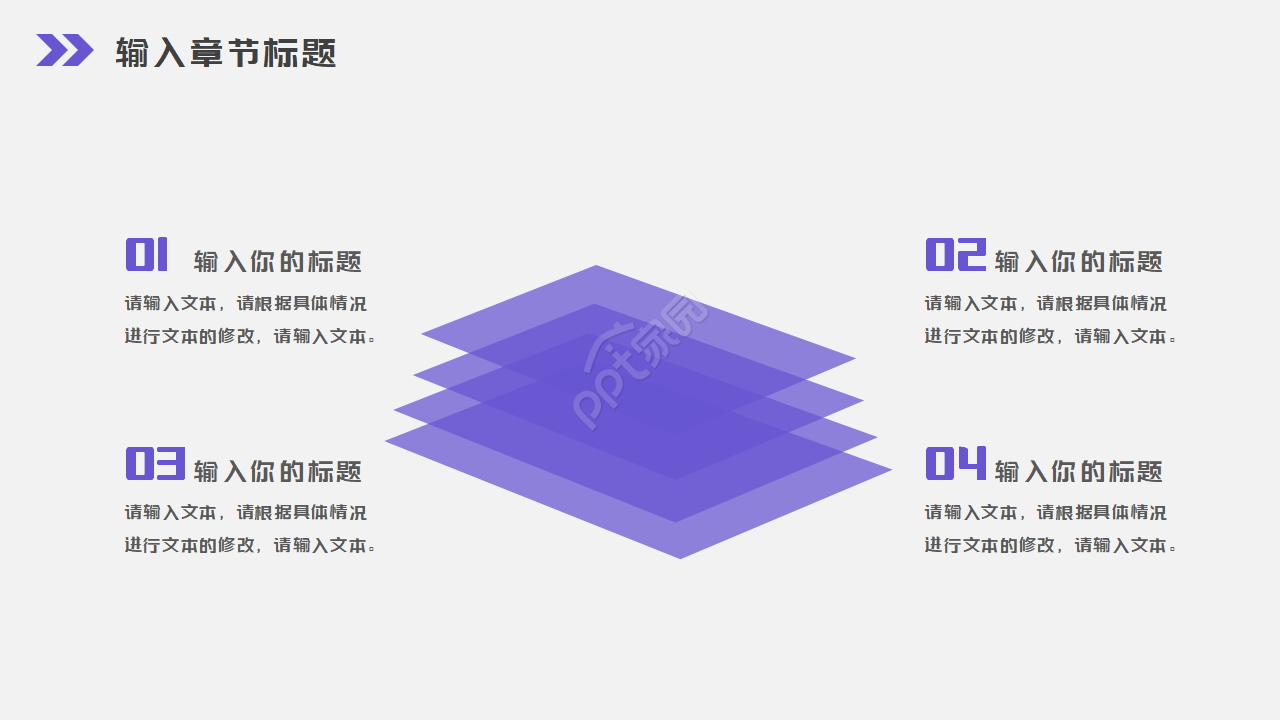 输入章节标题

01 输入你的标题

请输入文本，请根据具体情况进行文本的修改，请输入文本。

02 输入你的标题

请输入文本，请根据具体情况进行文本的修改，请输入文本。

ppt家园

03 输入你的标题

请输入文本，请根据具体情况进行文本的修改，请输入文本。

04 输入你的标题

请输入文本，请根据具体情况进行文本的修改，请输入文本。